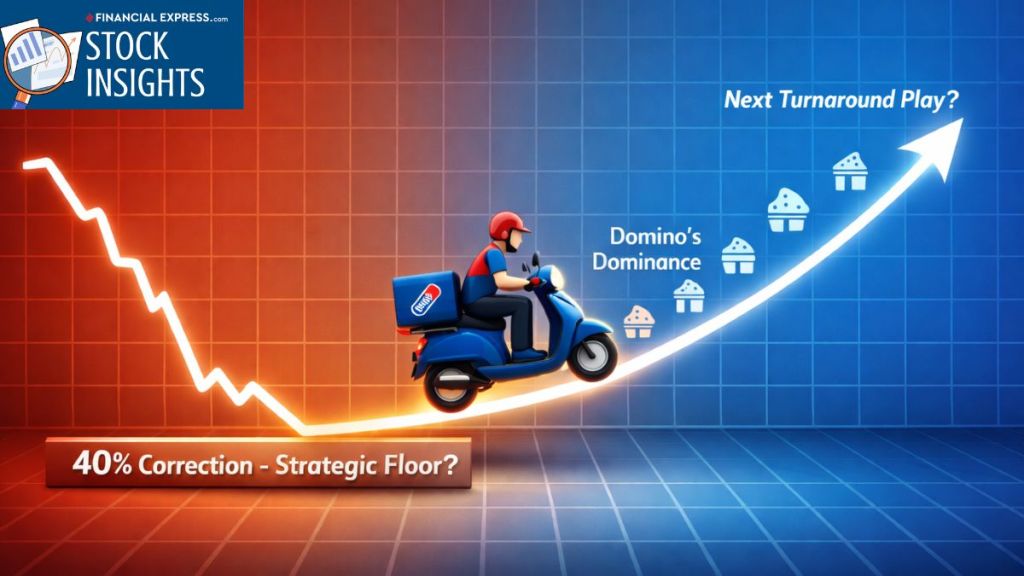 FINANCIAL EXPRESS.com
STOCK INSIGHTS

Next Turnaround Play?

Domino's Dominance

40% Correction - Strategic Floor?